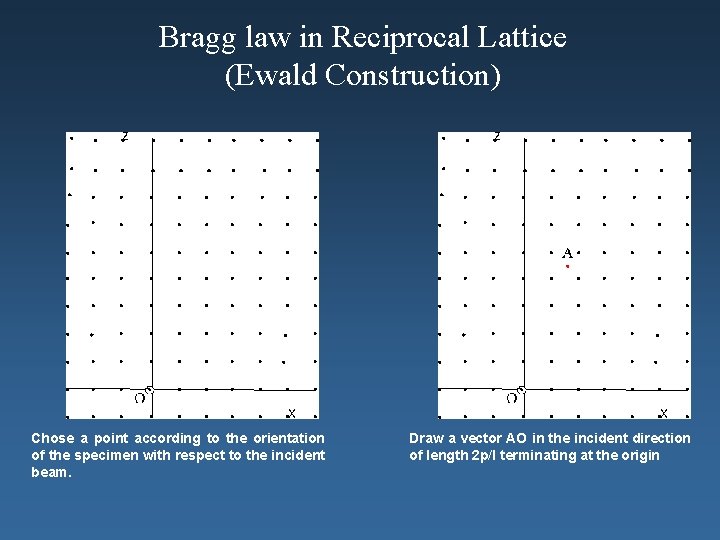 Bragg law in Reciprocal Lattice
(Ewald Construction)

z

O

x

Chose a point according to the orientation of the specimen with respect to the incident beam.

z

A

O

x

Draw a vector AO in the incident direction of length 2p/l terminating at the origin